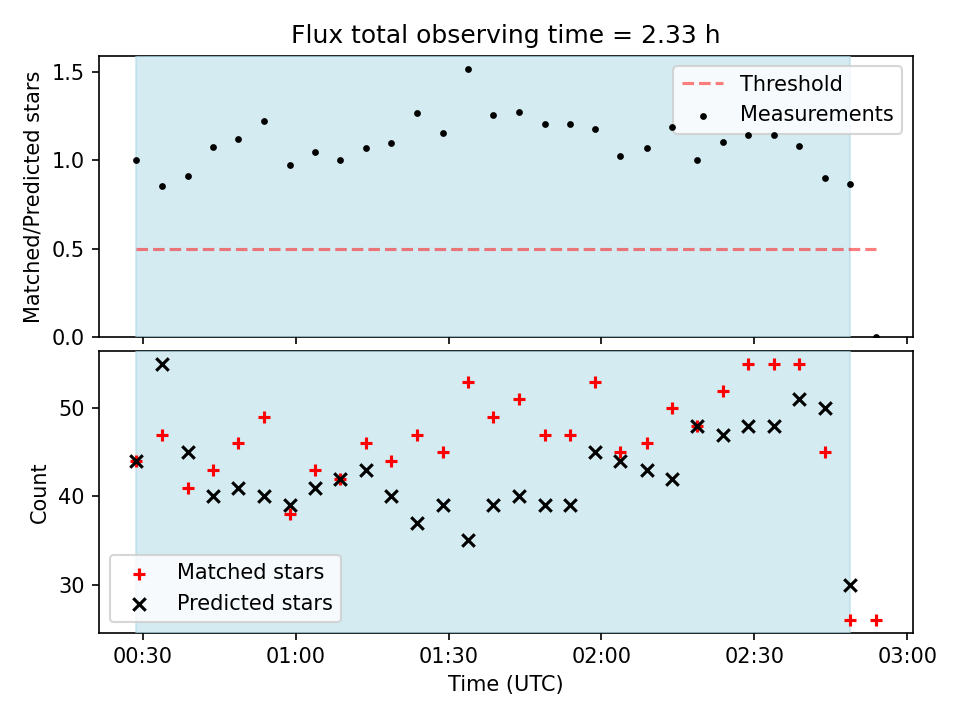 Flux total observing time = 2.33 h

Matched/Predicted stars

1.5
1.0
0.5
0.0

Threshold
Measurements

Count

50
40
30

Matched stars
Predicted stars

00:30
01:00
01:30
02:00
02:30
03:00

Time (UTC)